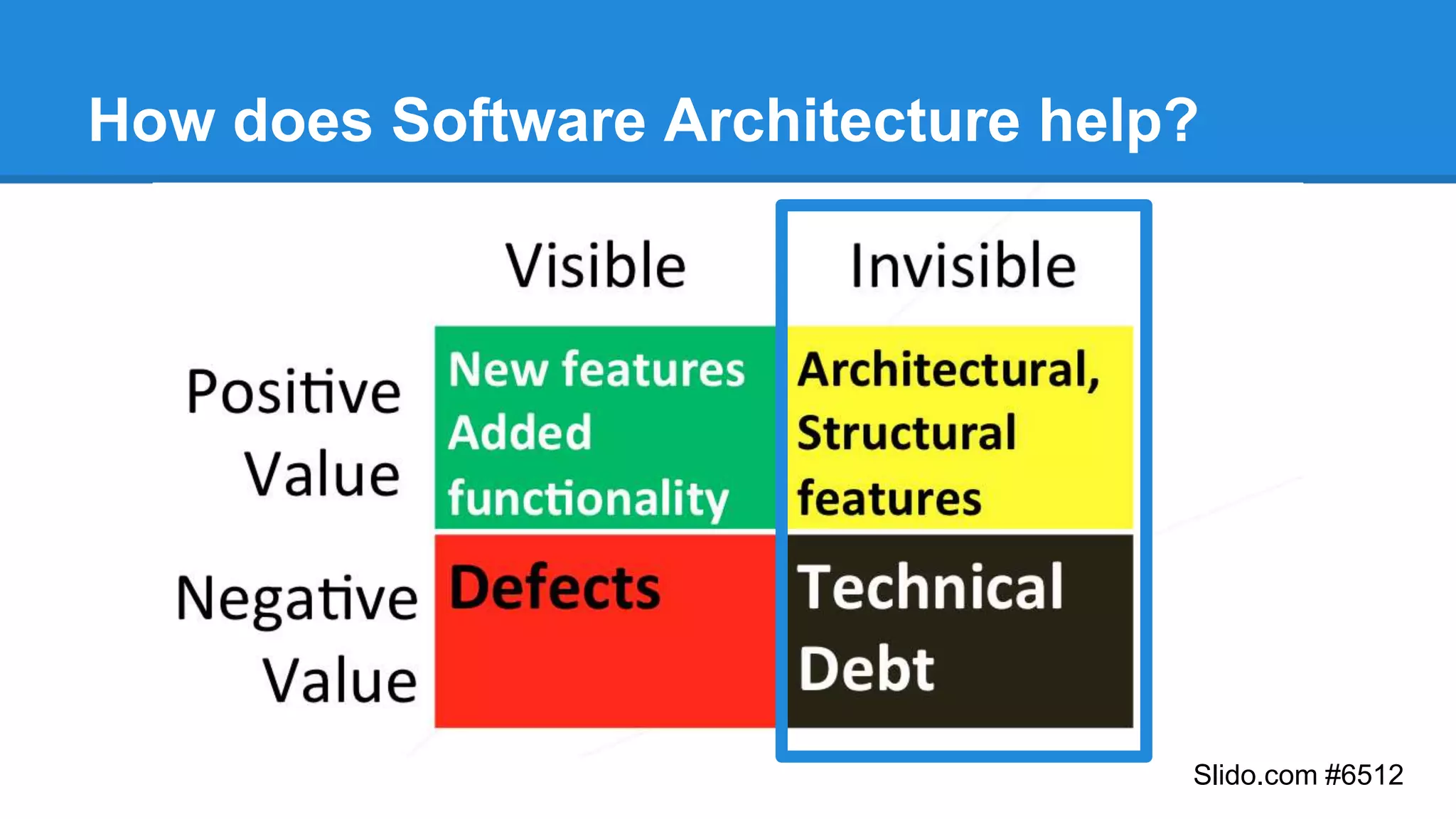 How does Software Architecture help?

| | Visible | Invisible |
|---|---|---|
| Positive Value | New features Added functionality | Architectural, Structural features |
| Negative Value | Defects | Technical Debt |

Slido.com #6512